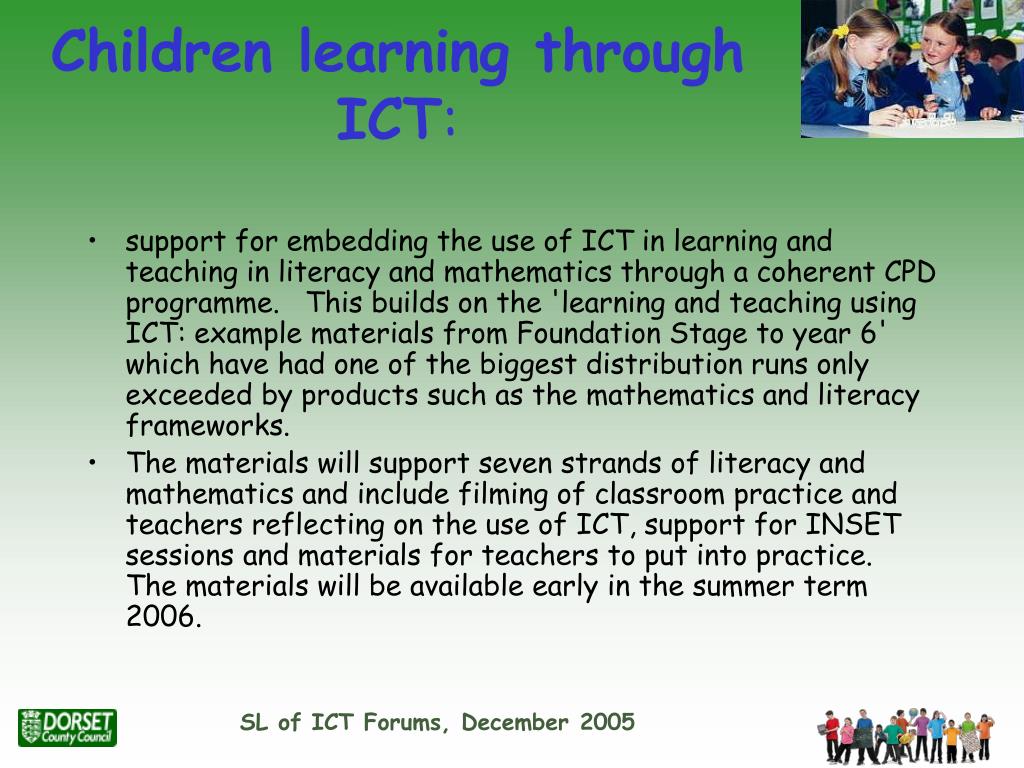 Children learning through ICT:

• support for embedding the use of ICT in learning and teaching in literacy and mathematics through a coherent CPD programme. This builds on the 'learning and teaching using ICT: example materials from Foundation Stage to year 6' which have had one of the biggest distribution runs only exceeded by products such as the mathematics and literacy frameworks.
• The materials will support seven strands of literacy and mathematics and include filming of classroom practice and teachers reflecting on the use of ICT, support for INSET sessions and materials for teachers to put into practice. The materials will be available early in the summer term 2006.

DORSET County Council

SL of ICT Forums, December 2005